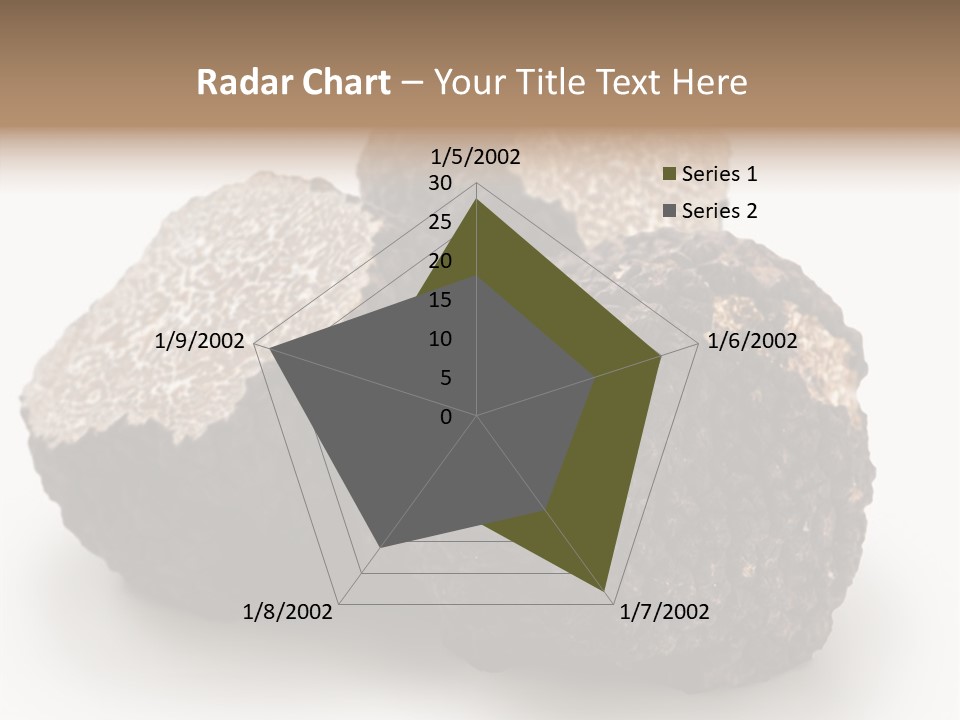 Radar Chart – Your Title Text Here

1/5/2002
30
25
20
15
10
5
0
1/6/2002
1/7/2002
1/8/2002
1/9/2002

Series 1
Series 2